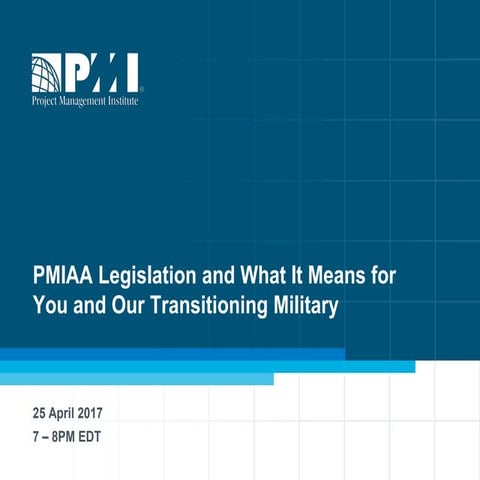 PMI®
Project Management Institute

PMIAA Legislation and What It Means for You and Our Transitioning Military

25 April 2017
7 – 8PM EDT